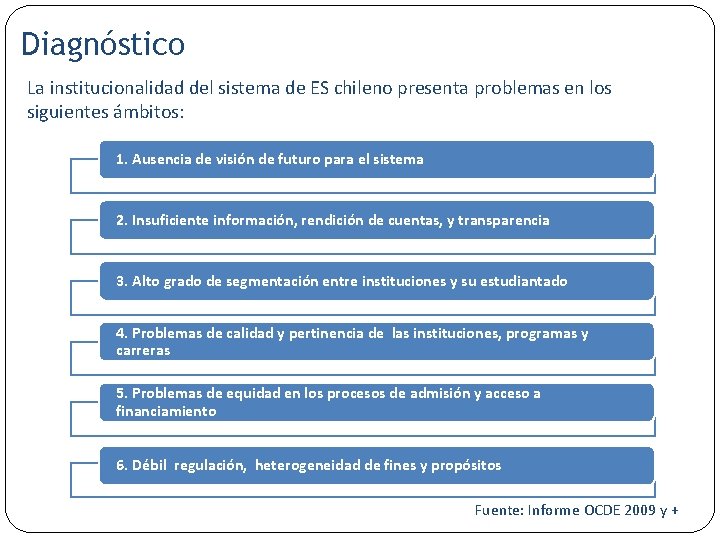 Diagnóstico

La institucionalidad del sistema de ES chileno presenta problemas en los siguientes ámbitos:

1. Ausencia de visión de futuro para el sistema

2. Insuficiente información, rendición de cuentas, y transparencia

3. Alto grado de segmentación entre instituciones y su estudiantado

4. Problemas de calidad y pertinencia de las instituciones, programas y carreras

5. Problemas de equidad en los procesos de admisión y acceso a financiamiento

6. Débil regulación, heterogeneidad de fines y propósitos

Fuente: Informe OCDE 2009 y +